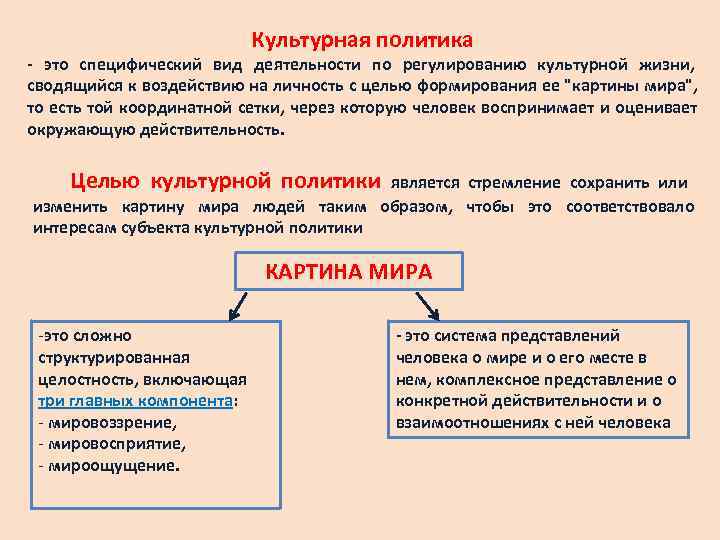 Культурная политика
- это специфический вид деятельности по регулированию культурной жизни, сводящийся к воздействию на личность с целью формирования ее "картины мира", то есть той координатной сетки, через которую человек воспринимает и оценивает окружающую действительность.

Целью культурной политики является стремление сохранить или изменить картину мира людей таким образом, чтобы это соответствовало интересам субъекта культурной политики

КАРТИНА МИРА

-это сложно структурированная целостность, включающая три главных компонента:
- мировоззрение,
- мировосприятие,
- мироощущение.

- это система представлений человека о мире и о его месте в нем, комплексное представление о конкретной действительности и о взаимоотношениях с ней человека